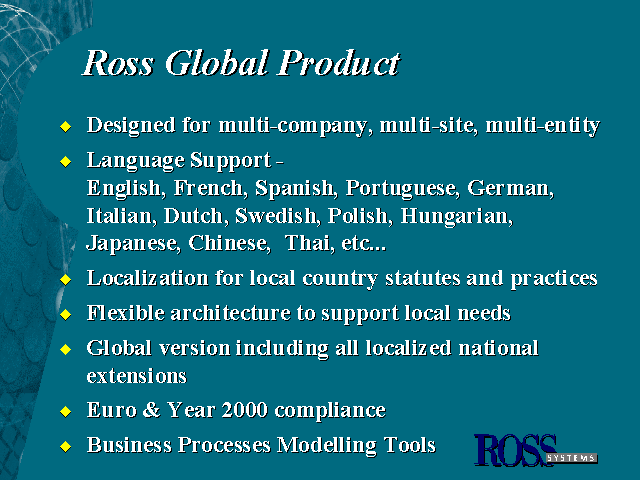 Ross Global Product

◆ Designed for multi-company, multi-site, multi-entity

◆ Language Support - English, French, Spanish, Portuguese, German, Italian, Dutch, Swedish, Polish, Hungarian, Japanese, Chinese, Thai, etc...

◆ Localization for local country statutes and practices

◆ Flexible architecture to support local needs

◆ Global version including all localized national extensions

◆ Euro & Year 2000 compliance

◆ Business Processes Modelling Tools

ROSS SYSTEMS